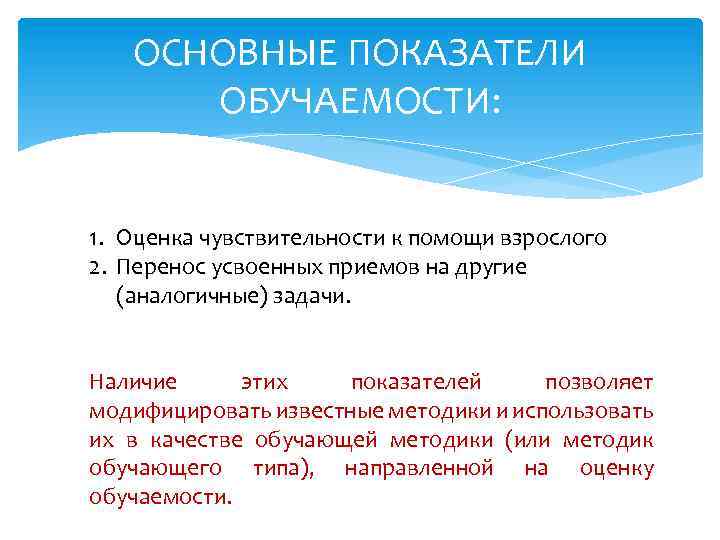 ОСНОВНЫЕ ПОКАЗАТЕЛИ ОБУЧАЕМОСТИ:

1. Оценка чувствительности к помощи взрослого
2. Перенос усвоенных приемов на другие (аналогичные) задачи.

Наличие этих показателей позволяет модифицировать известные методики и использовать их в качестве обучающей методики (или методик обучающего типа), направленной на оценку обучаемости.